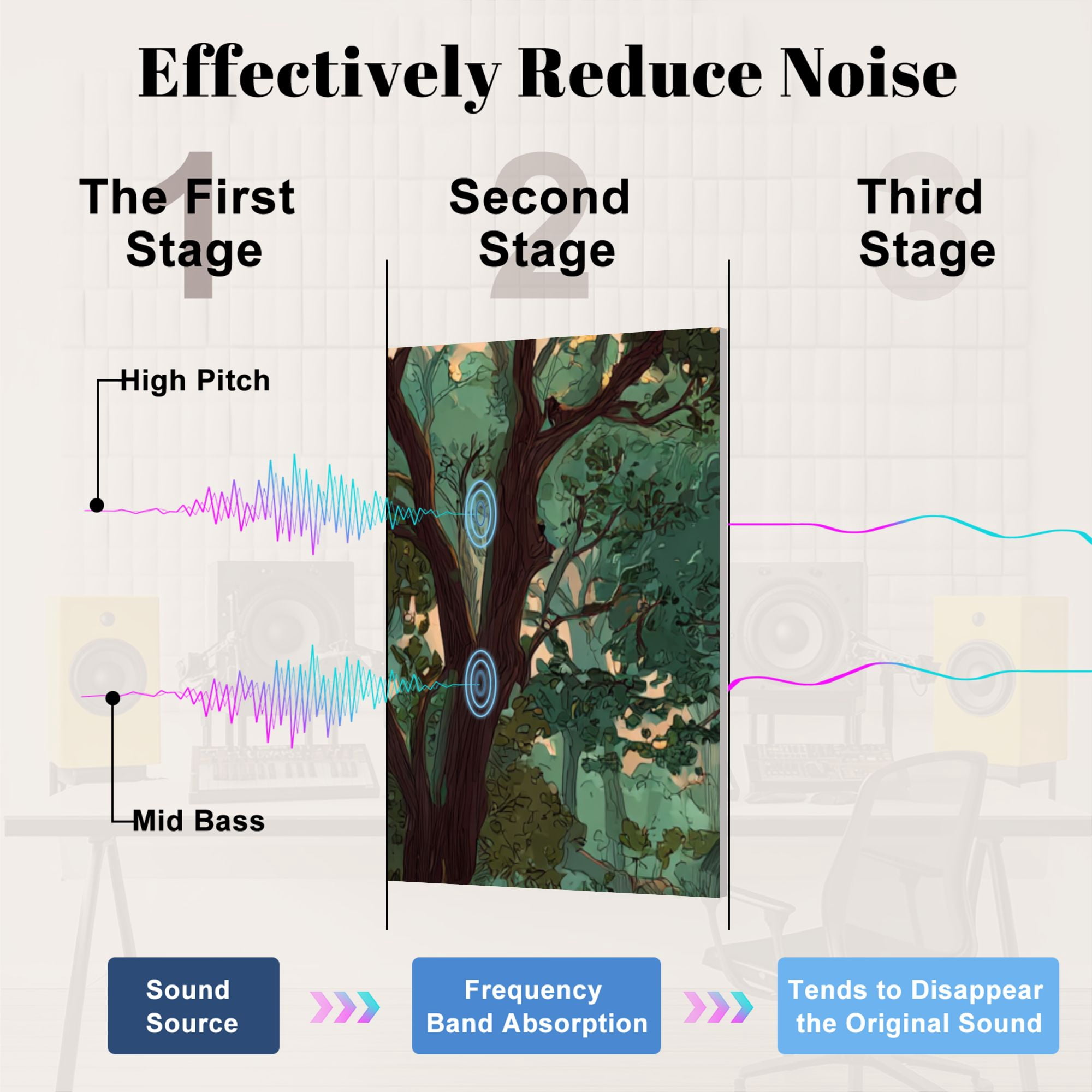 Effectively Reduce Noise

1
The First Stage

2
Second Stage

3
Third Stage

High Pitch

Mid Bass

Sound Source

Frequency Band Absorption

Tends to Disappear the Original Sound